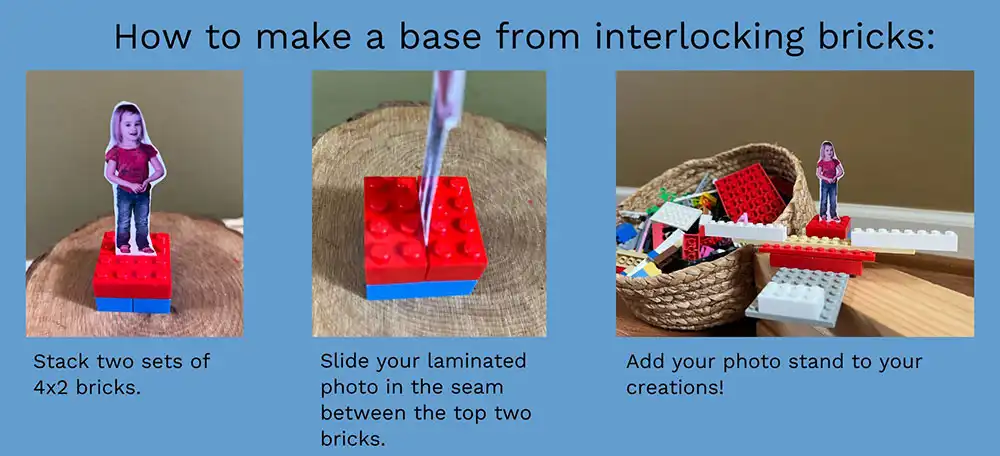 How to make a base from interlocking bricks:

Stack two sets of 4x2 bricks.

Slide your laminated photo in the seam between the top two bricks.

Add your photo stand to your creations!